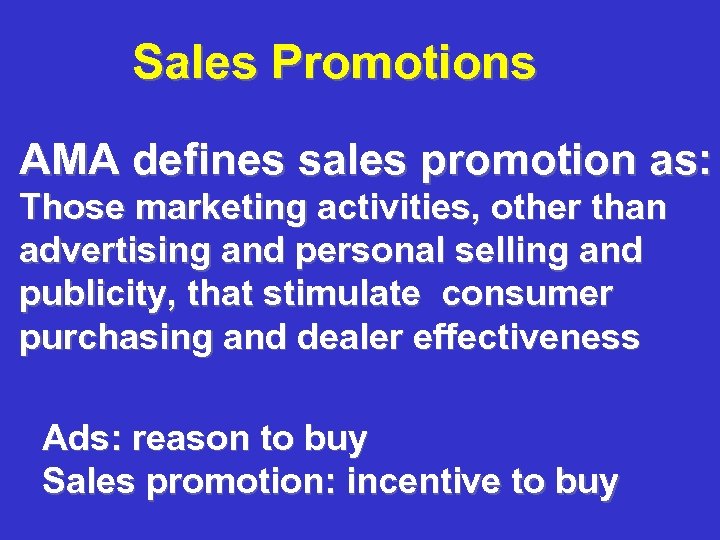 Sales Promotions

AMA defines sales promotion as:
Those marketing activities, other than advertising and personal selling and publicity, that stimulate consumer purchasing and dealer effectiveness

Ads: reason to buy
Sales promotion: incentive to buy